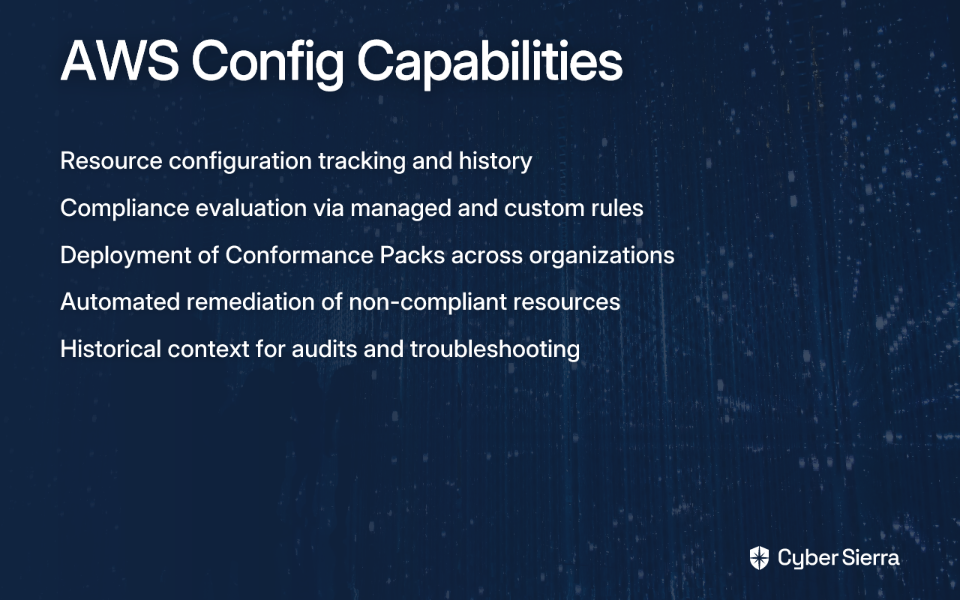 AWS Config Capabilities

Resource configuration tracking and history

Compliance evaluation via managed and custom rules

Deployment of Conformance Packs across organizations

Automated remediation of non-compliant resources

Historical context for audits and troubleshooting

Cyber Sierra